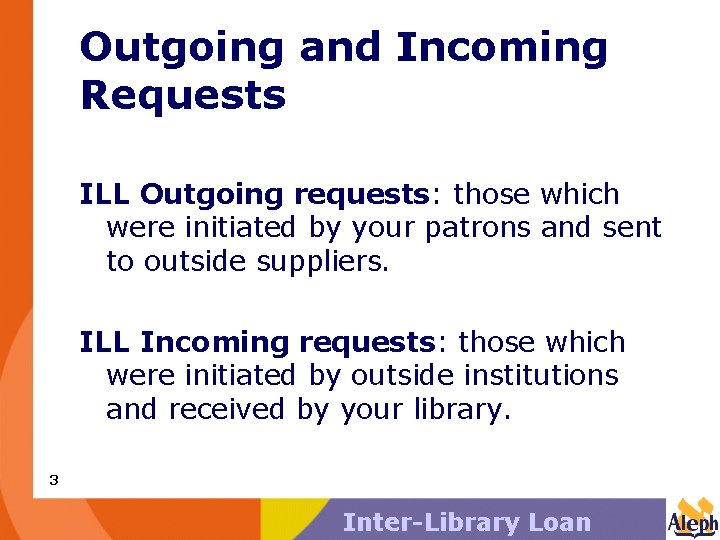 Outgoing and Incoming Requests

ILL Outgoing requests: those which were initiated by your patrons and sent to outside suppliers.

ILL Incoming requests: those which were initiated by outside institutions and received by your library.

3

Inter-Library Loan

Aleph